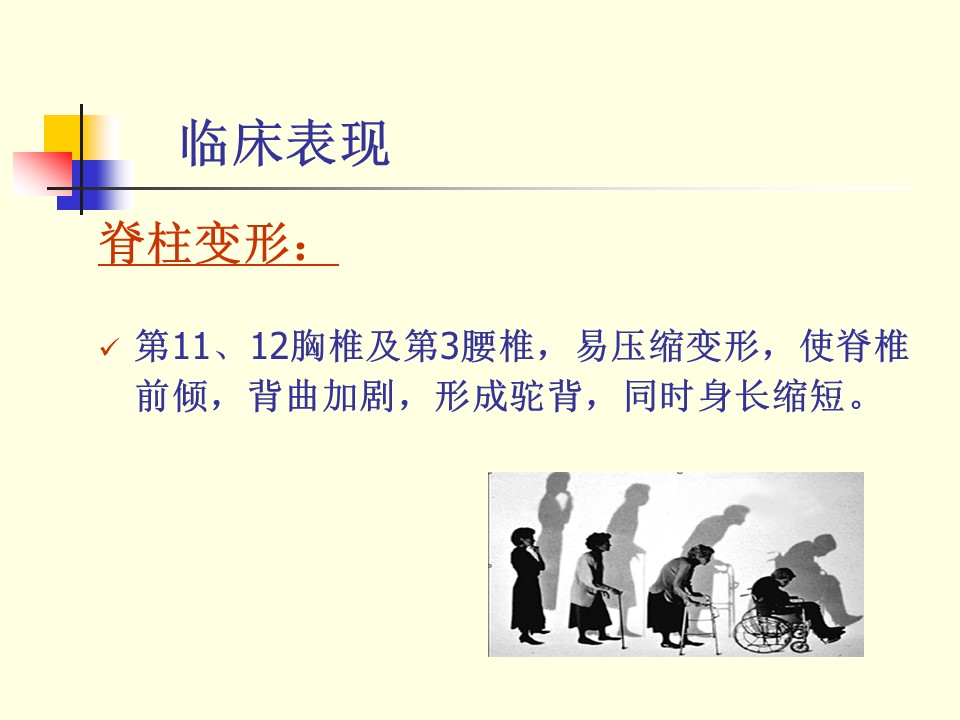 临床表现

脊柱变形：

✓ 第11、12胸椎及第3腰椎，易压缩变形，使脊椎前倾，背曲加剧，形成驼背，同时身长缩短。